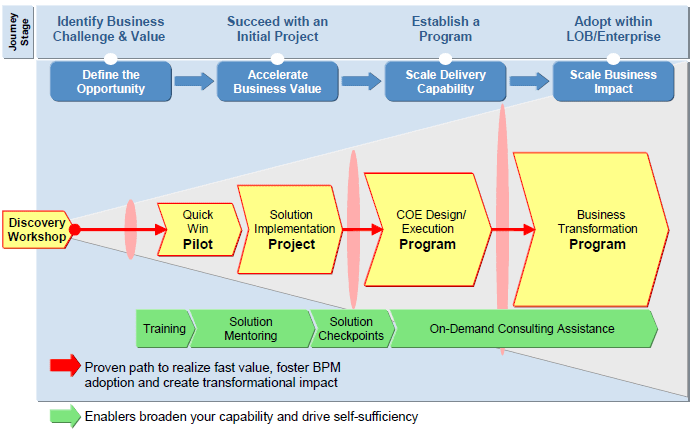 Journey Stage

Identify Business Challenge & Value

Succeed with an Initial Project

Establish a Program

Adopt within LOB/Enterprise

Define the Opportunity

Accelerate Business Value

Scale Delivery Capability

Scale Business Impact

Discovery Workshop

Quick Win
Pilot

Solution Implementation
Project

COE Design/ Execution
Program

Business Transformation
Program

Training

Solution Mentoring

Solution Checkpoints

On-Demand Consulting Assistance

Proven path to realize fast value, foster BPM adoption and create transformational impact

Enablers broaden your capability and drive self-sufficiency